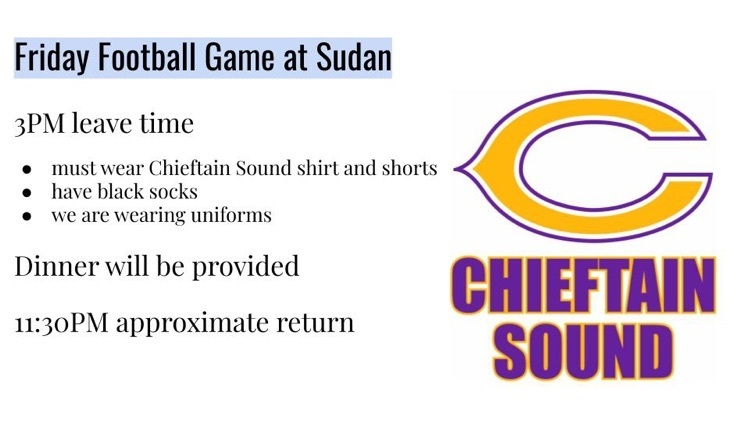 Friday Football Game at Sudan

3PM leave time

- must wear Chieftain Sound shirt and shorts
- have black socks
- we are wearing uniforms

Dinner will be provided

11:30PM approximate return

C

CHIEFTAIN SOUND